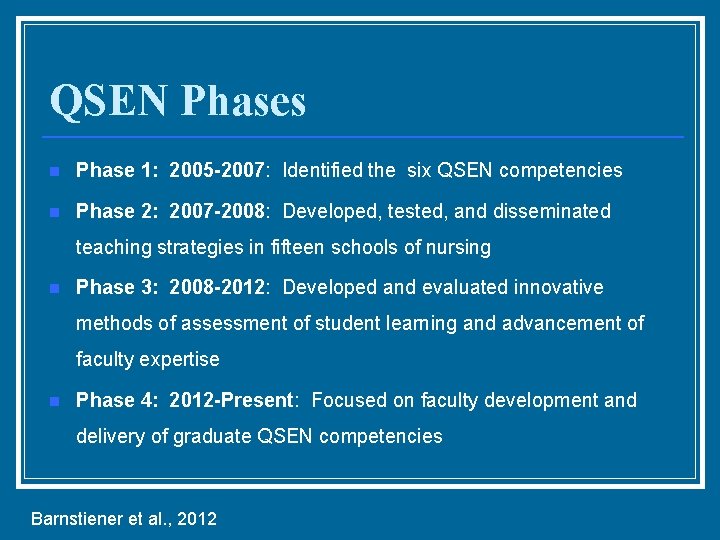 QSEN Phases

Phase 1: 2005-2007: Identified the six QSEN competencies

Phase 2: 2007-2008: Developed, tested, and disseminated teaching strategies in fifteen schools of nursing

Phase 3: 2008-2012: Developed and evaluated innovative methods of assessment of student learning and advancement of faculty expertise

Phase 4: 2012-Present: Focused on faculty development and delivery of graduate QSEN competencies

Barnstiener et al., 2012